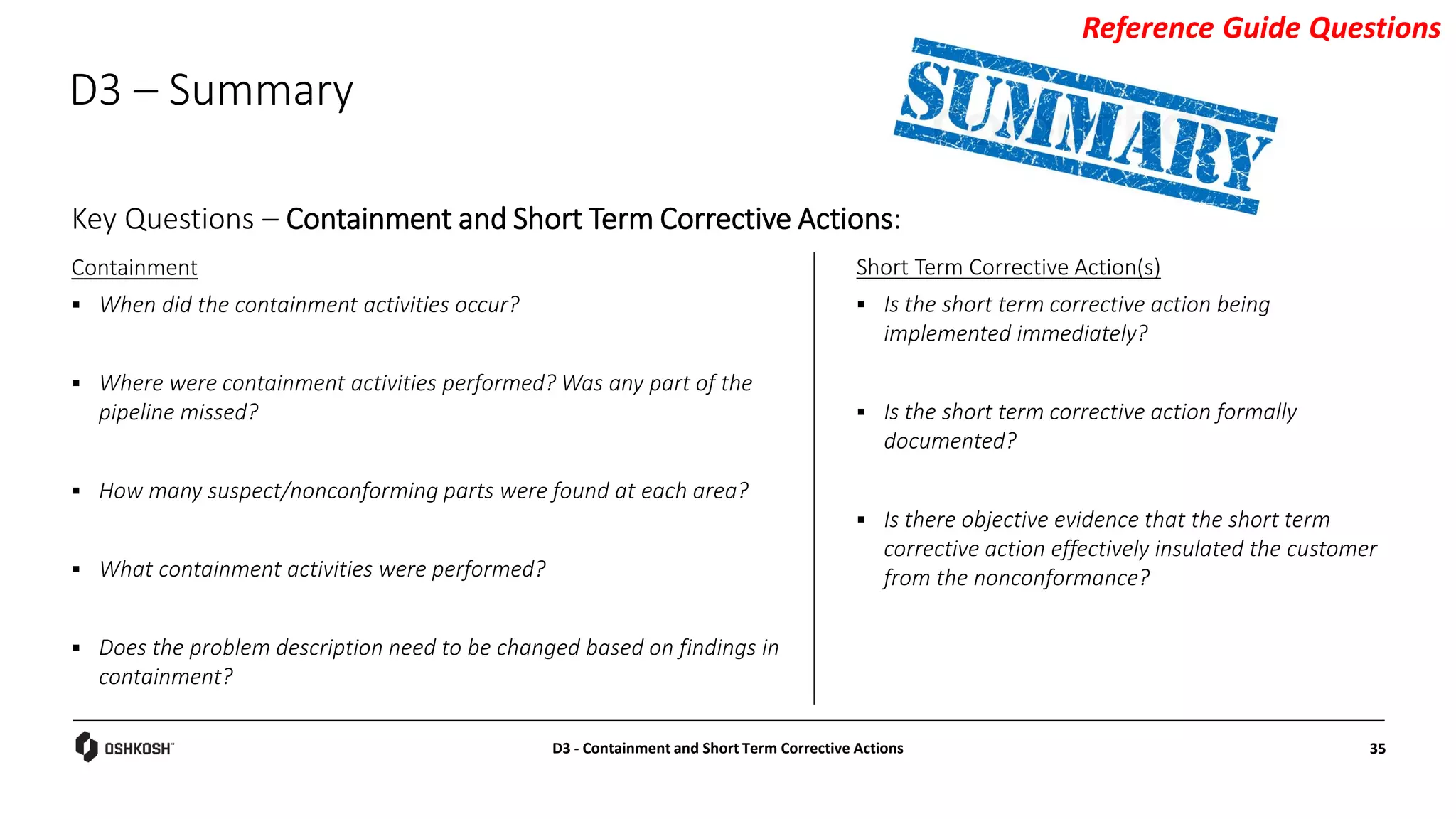 Reference Guide Questions

D3 – Summary

SUMMARY

Key Questions – Containment and Short Term Corrective Actions:

Containment

▪ When did the containment activities occur?

▪ Where were containment activities performed? Was any part of the pipeline missed?

▪ How many suspect/nonconforming parts were found at each area?

▪ What containment activities were performed?

▪ Does the problem description need to be changed based on findings in containment?

Short Term Corrective Action(s)

▪ Is the short term corrective action being implemented immediately?

▪ Is the short term corrective action formally documented?

▪ Is there objective evidence that the short term corrective action effectively insulated the customer from the nonconformance?

OSHKOSH

D3 - Containment and Short Term Corrective Actions

35